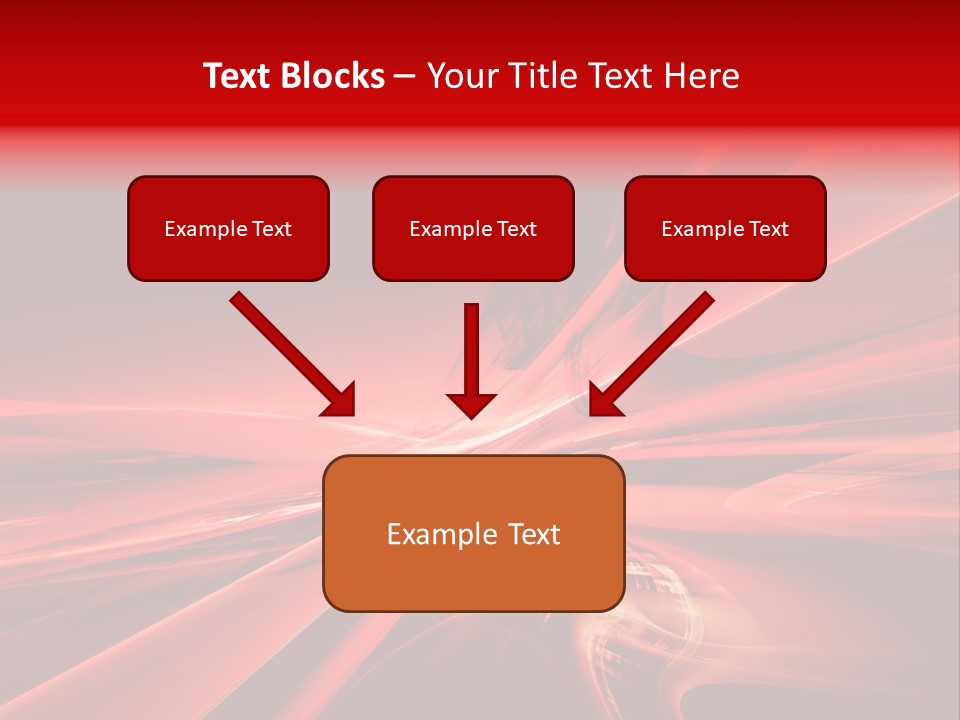 Text Blocks – Your Title Text Here

Example Text

Example Text

Example Text

Example Text